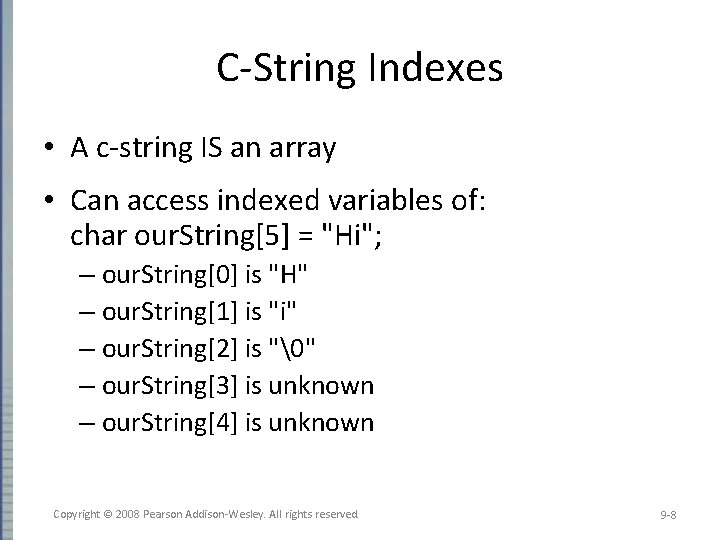 C-String Indexes

• A c-string IS an array

• Can access indexed variables of:
char ourString[5] = "Hi";
– ourString[0] is "H"
– ourString[1] is "i"
– ourString[2] is "\0"
– ourString[3] is unknown
– ourString[4] is unknown

Copyright © 2008 Pearson Addison-Wesley. All rights reserved

9-8